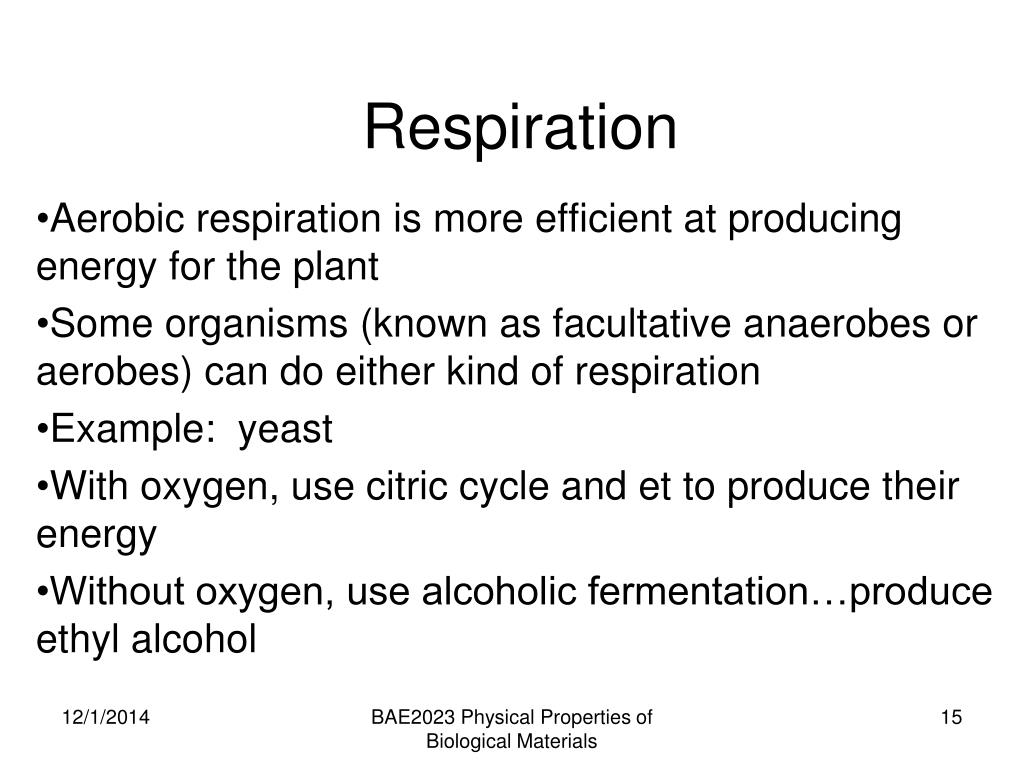 Respiration

•Aerobic respiration is more efficient at producing energy for the plant

•Some organisms (known as facultative anaerobes or aerobes) can do either kind of respiration

•Example: yeast

•With oxygen, use citric cycle and et to produce their energy

•Without oxygen, use alcoholic fermentation…produce ethyl alcohol

12/1/2014

BAE2023 Physical Properties of Biological Materials

15